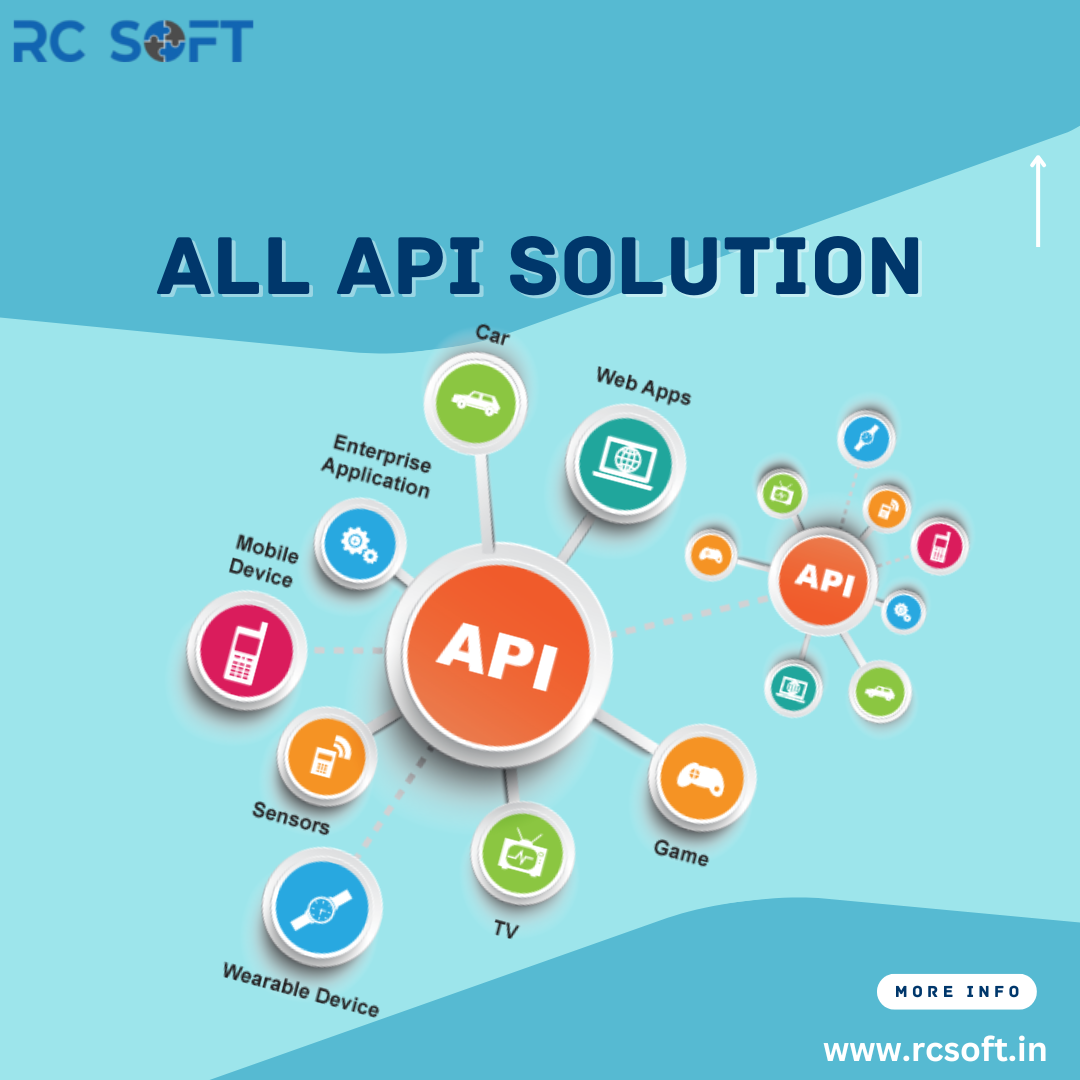 RC SOFT

ALL API SOLUTION

Car

Web Apps

Enterprise Application

Mobile Device

API

API

Sensors

Game

TV

Wearable Device

MORE INFO

www.rcsoft.in